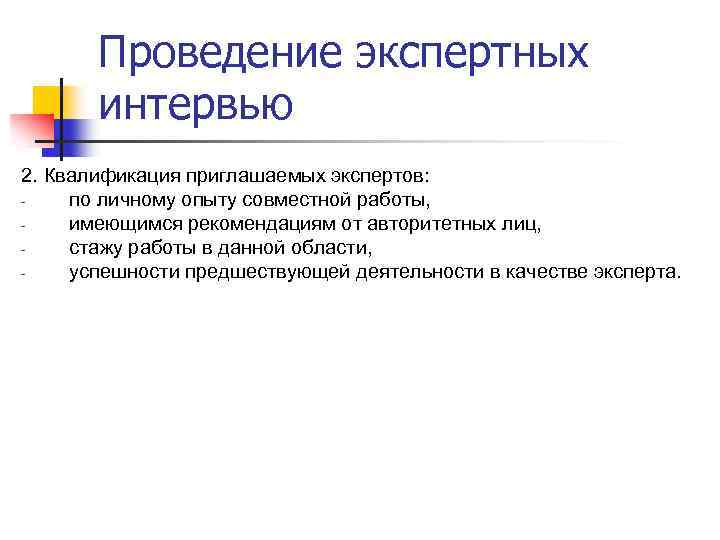 Проведение экспертных интервью

2. Квалификация приглашаемых экспертов:
- по личному опыту совместной работы,
- имеющимся рекомендациям от авторитетных лиц,
- стажу работы в данной области,
- успешности предшествующей деятельности в качестве эксперта.